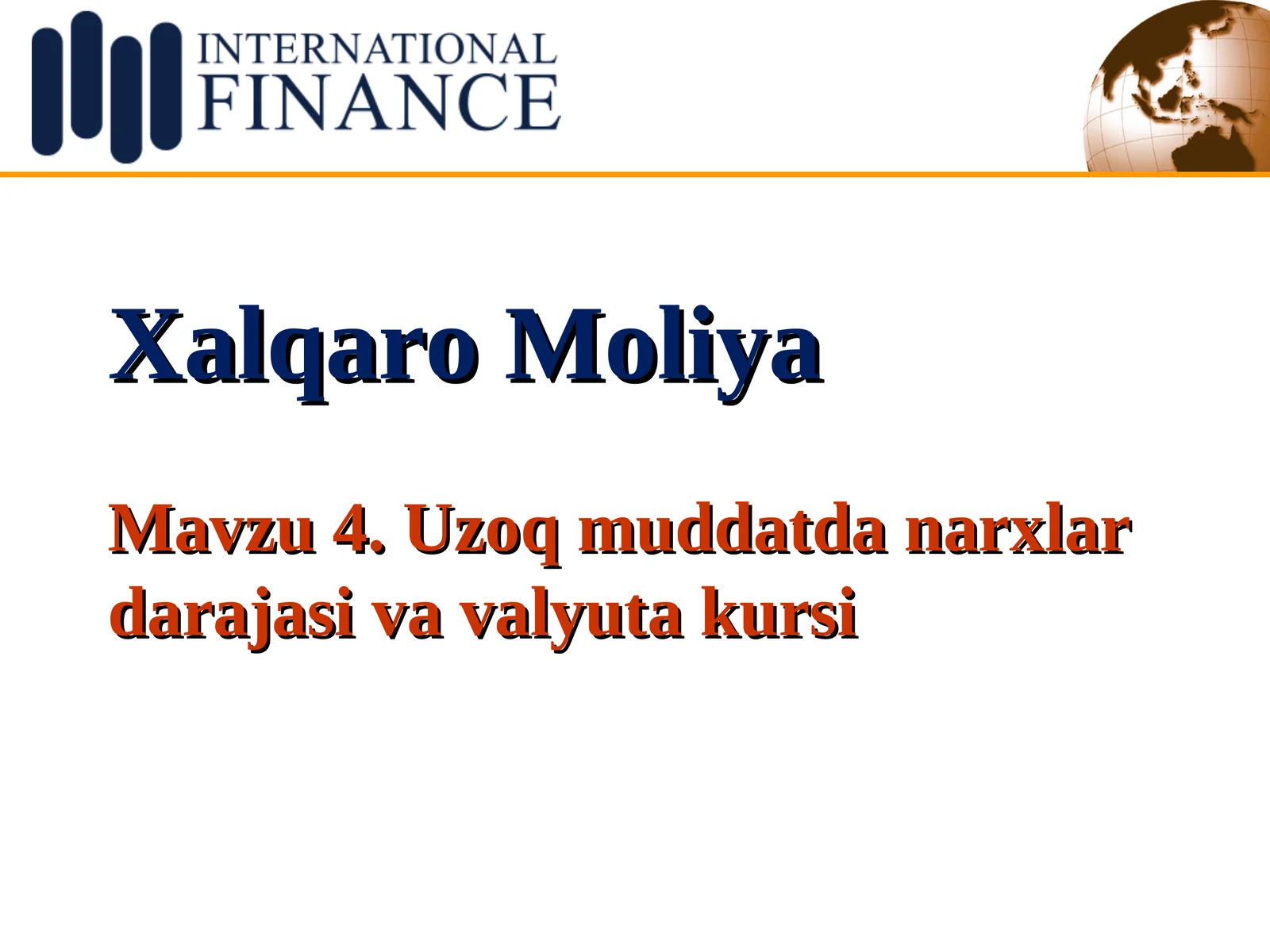 INTERNATIONAL
FINANCE

Xalqaro Moliya

Mavzu 4. Uzoq muddatda narxlar darajasi va valyuta kursi